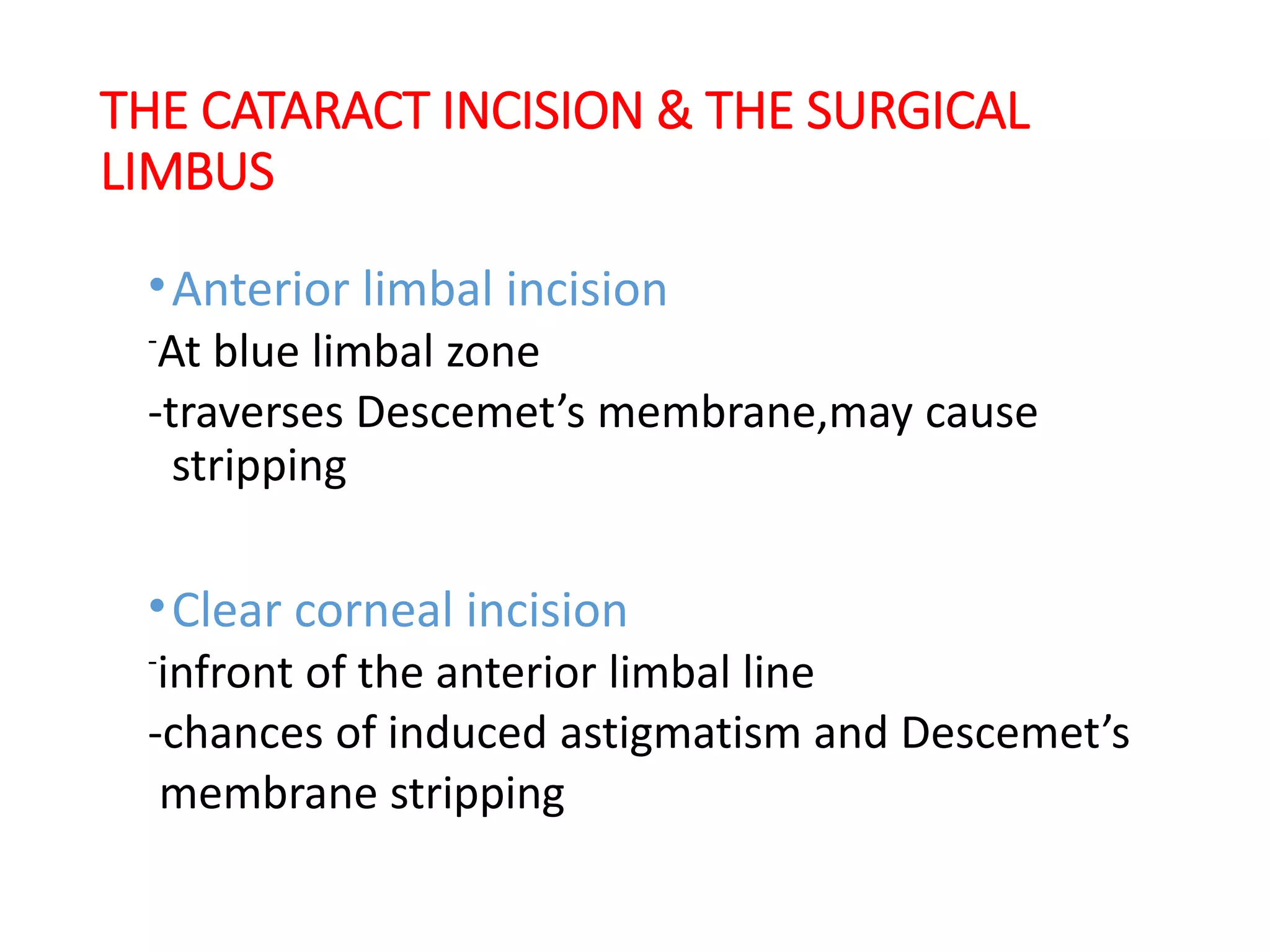 THE CATARACT INCISION & THE SURGICAL LIMBUS

• Anterior limbal incision
-At blue limbal zone
-traverses Descemet’s membrane,may cause stripping

• Clear corneal incision
-infront of the anterior limbal line
-chances of induced astigmatism and Descemet’s membrane stripping